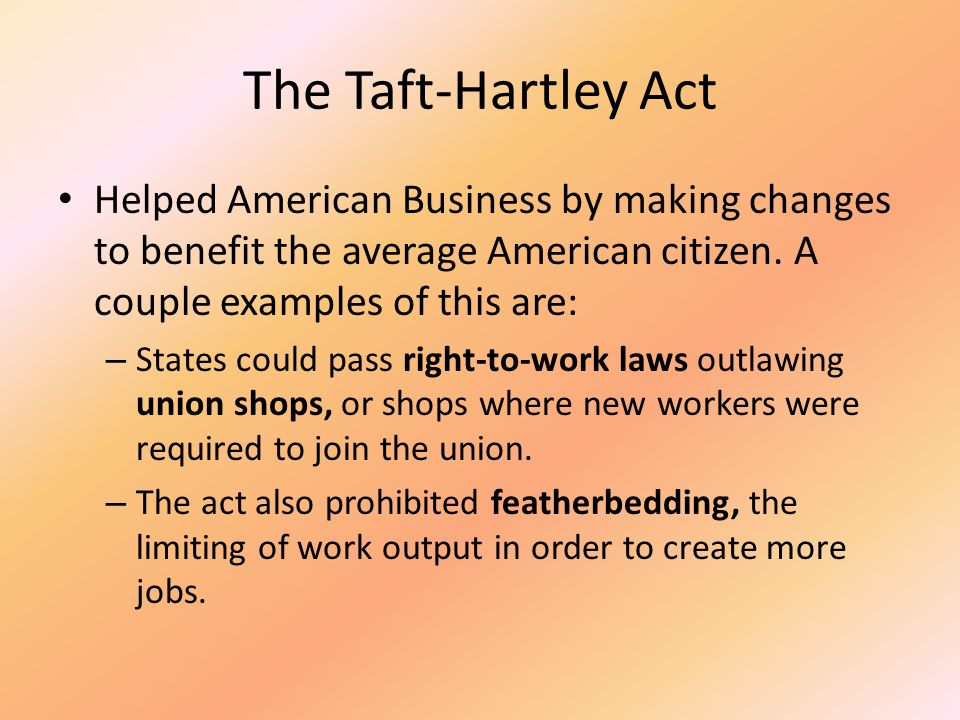 The Taft-Hartley Act

• Helped American Business by making changes to benefit the average American citizen. A couple examples of this are:

– States could pass right-to-work laws outlawing union shops, or shops where new workers were required to join the union.

– The act also prohibited featherbedding, the limiting of work output in order to create more jobs.